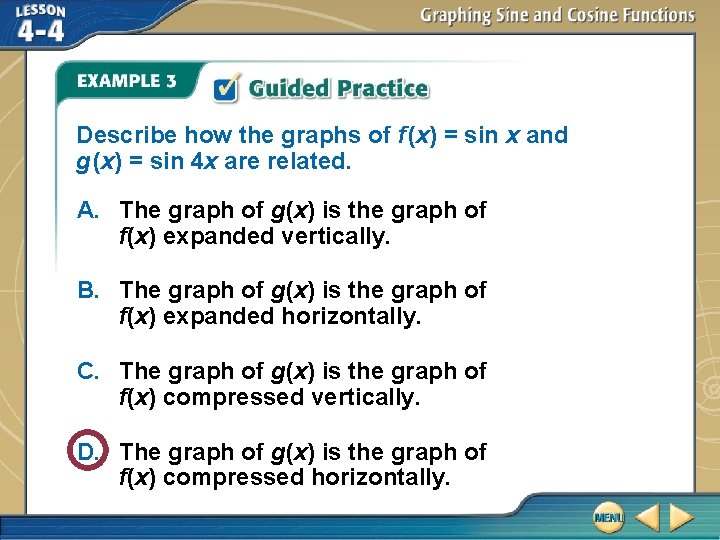 LESSON 4-4

Graphing Sine and Cosine Functions

EXAMPLE 3

Guided Practice

Describe how the graphs of $f(x) = \sin x$ and $g(x) = \sin 4x$ are related.

A. The graph of $g(x)$ is the graph of $f(x)$ expanded vertically.

B. The graph of $g(x)$ is the graph of $f(x)$ expanded horizontally.

C. The graph of $g(x)$ is the graph of $f(x)$ compressed vertically.

D. The graph of $g(x)$ is the graph of $f(x)$ compressed horizontally.

MENU